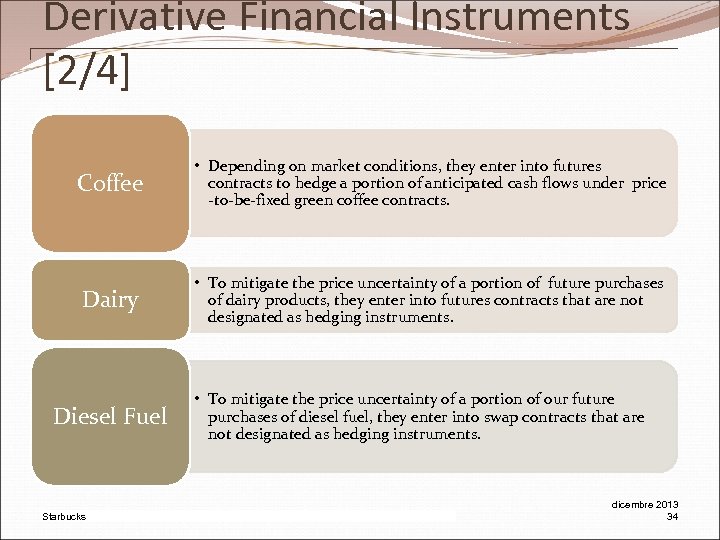 Derivative Financial Instruments [2/4]

Coffee

• Depending on market conditions, they enter into futures contracts to hedge a portion of anticipated cash flows under price -to-be-fixed green coffee contracts.

Dairy

• To mitigate the price uncertainty of a portion of future purchases of dairy products, they enter into futures contracts that are not designated as hedging instruments.

Diesel Fuel

• To mitigate the price uncertainty of a portion of our future purchases of diesel fuel, they enter into swap contracts that are not designated as hedging instruments.

Starbucks

dicembre 2013
34